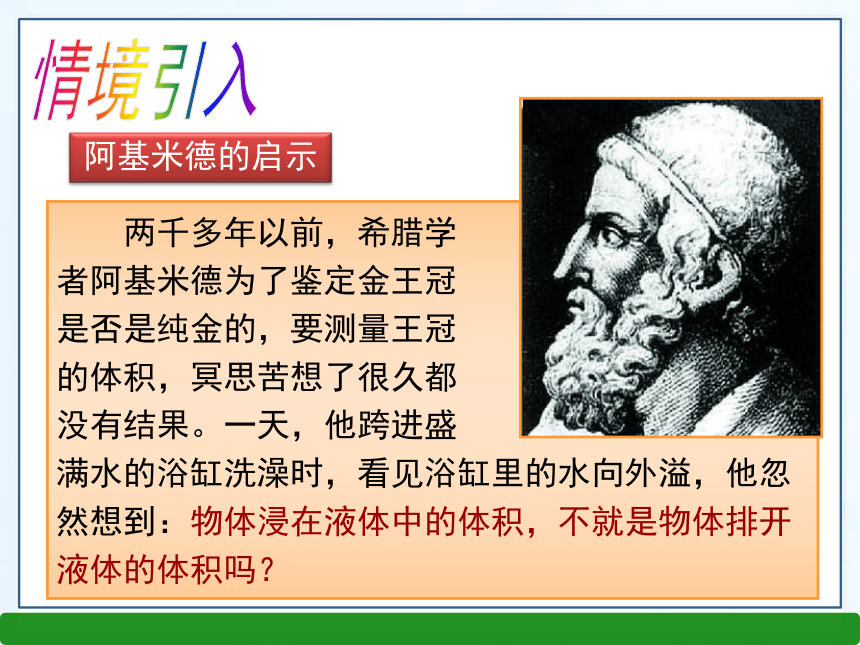 情境引入

阿基米德的启示

两千多年以前，希腊学者阿基米德为了鉴定金王冠是否是纯金的，要测量王冠的体积，冥思苦想了很久都没有结果。一天，他跨进盛满水的浴缸洗澡时，看见浴缸里的水向外溢，他忽然想到：物体浸在液体中的体积，不就是物体排开液体的体积吗？